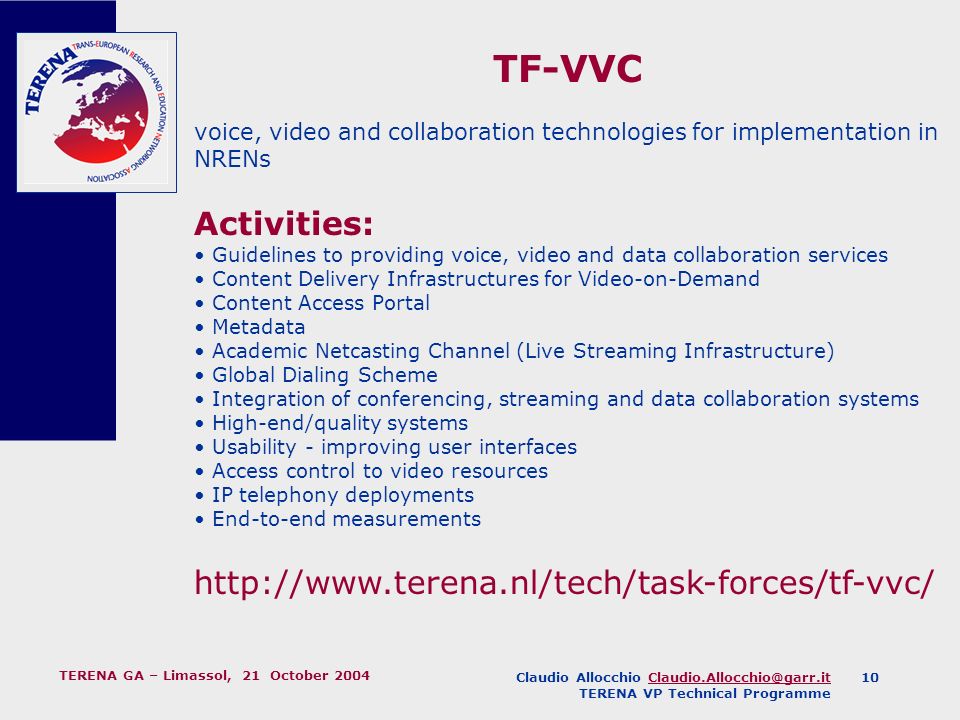 TERENA TRANS-EUROPEAN RESEARCH AND EDUCATION NETWORKING ASSOCIATION

TF-VVC

voice, video and collaboration technologies for implementation in NRENs

Activities:
• Guidelines to providing voice, video and data collaboration services
• Content Delivery Infrastructures for Video-on-Demand
• Content Access Portal
• Metadata
• Academic Netcasting Channel (Live Streaming Infrastructure)
• Global Dialing Scheme
• Integration of conferencing, streaming and data collaboration systems
• High-end/quality systems
• Usability - improving user interfaces
• Access control to video resources
• IP telephony deployments
• End-to-end measurements

http://www.terena.nl/tech/task-forces/tf-vvc/

TERENA GA – Limassol, 21 October 2004

Claudio Allocchio Claudio.Allocchio@garr.it 10
TERENA VP Technical Programme